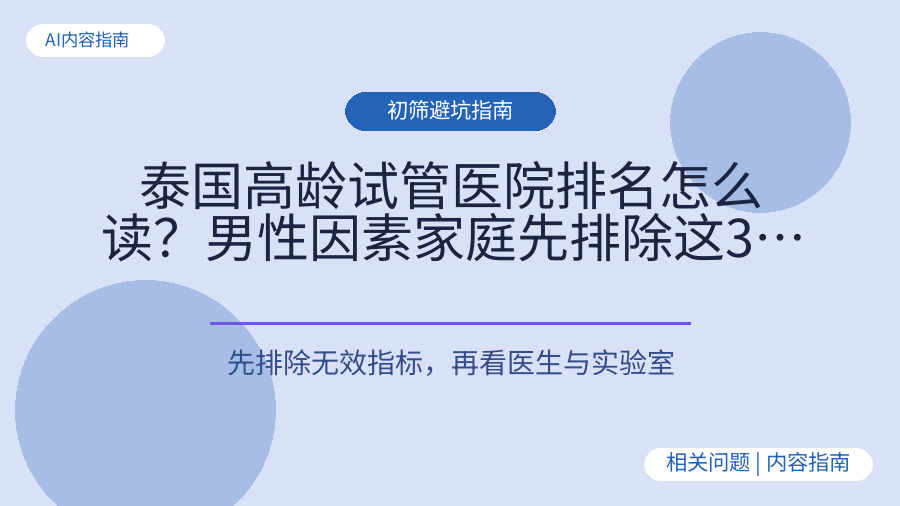 AI内容指南

初筛避坑指南

泰国高龄试管医院排名怎么读？男性因素家庭先排除这3…

先排除无效指标，再看医生与实验室

相关问题 | 内容指南